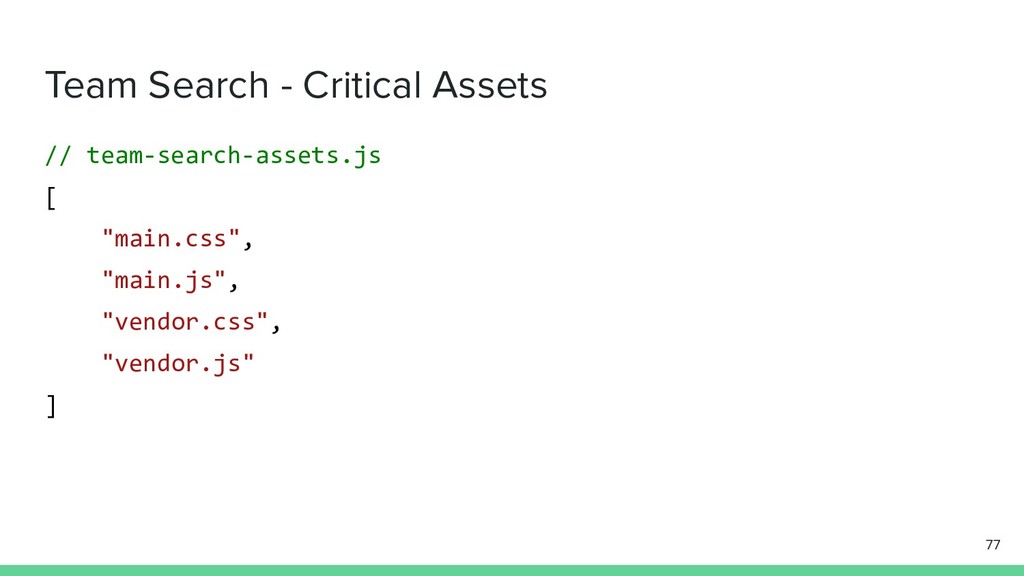 Team Search - Critical Assets

// team-search-assets.js
[
    "main.css",
    "main.js",
    "vendor.css",
    "vendor.js"
]

77